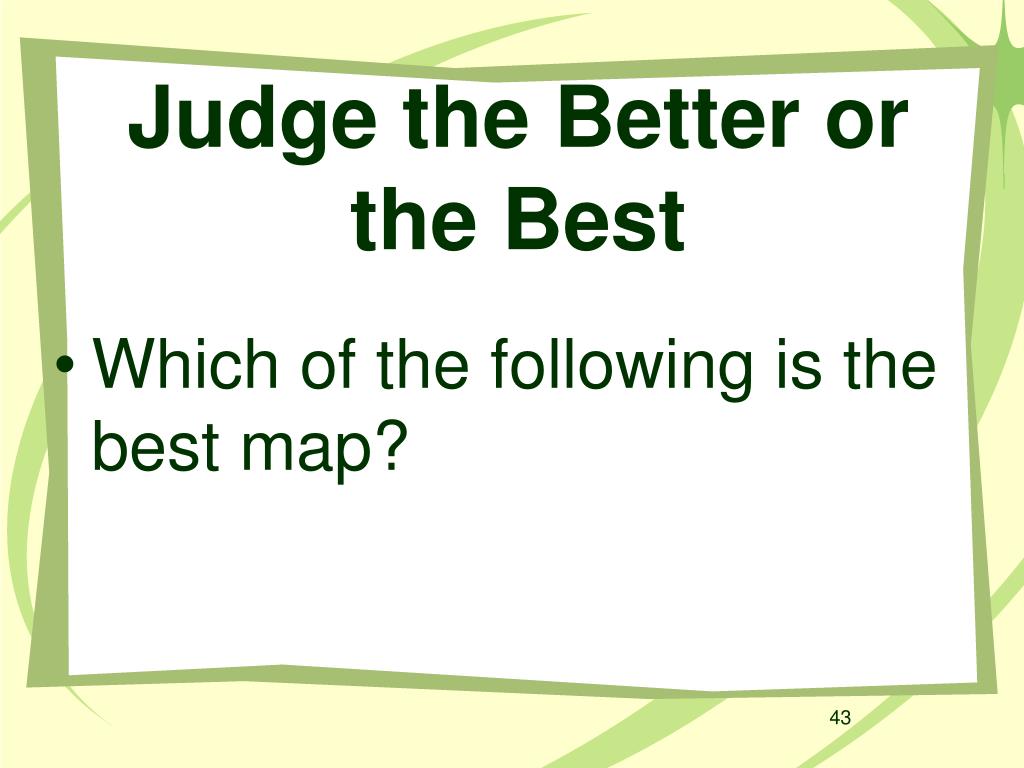 Judge the Better or the Best

• Which of the following is the best map?

43